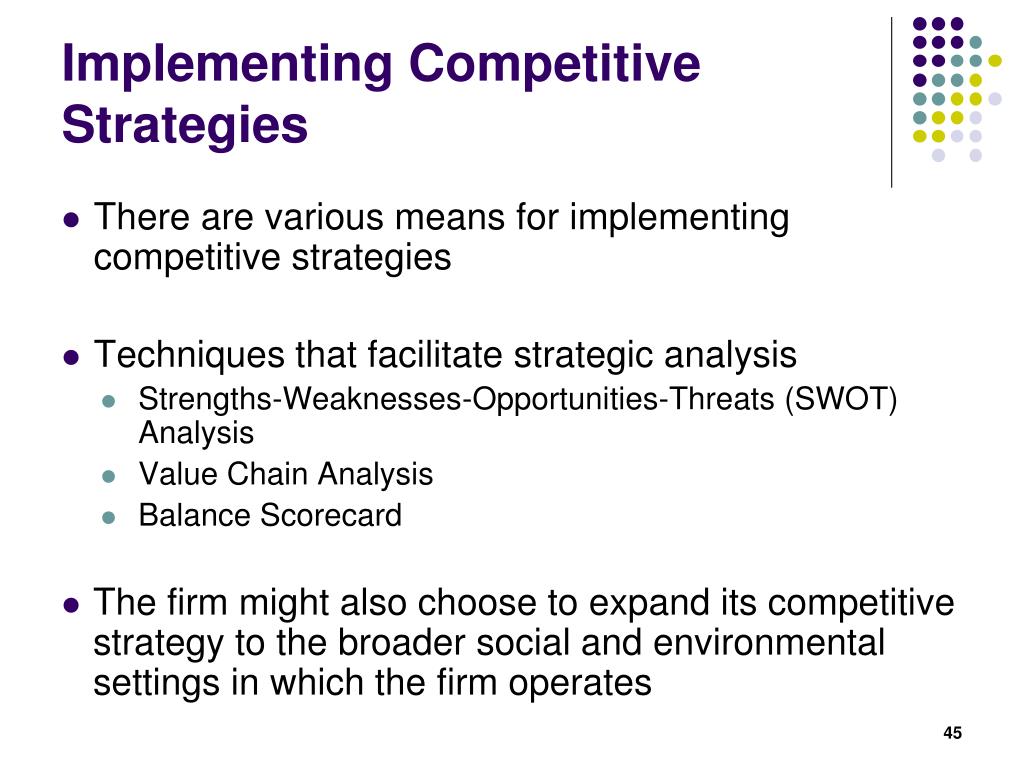 Implementing Competitive Strategies

- There are various means for implementing competitive strategies

- Techniques that facilitate strategic analysis
  - Strengths-Weaknesses-Opportunities-Threats (SWOT) Analysis
  - Value Chain Analysis
  - Balance Scorecard

- The firm might also choose to expand its competitive strategy to the broader social and environmental settings in which the firm operates

45